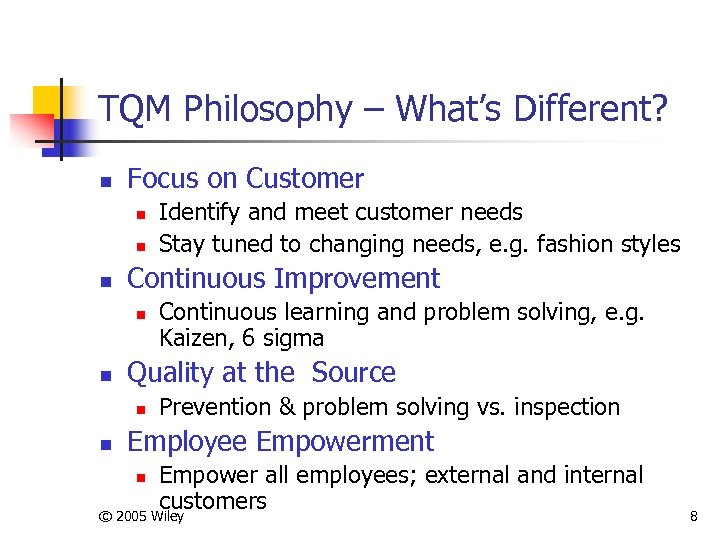 TQM Philosophy – What's Different?

- Focus on Customer
  - Identify and meet customer needs
  - Stay tuned to changing needs, e.g. fashion styles
- Continuous Improvement
  - Continuous learning and problem solving, e.g. Kaizen, 6 sigma
- Quality at the  Source
  - Prevention & problem solving vs. inspection
- Employee Empowerment
  - Empower all employees; external and internal customers

© 2005 Wiley

8